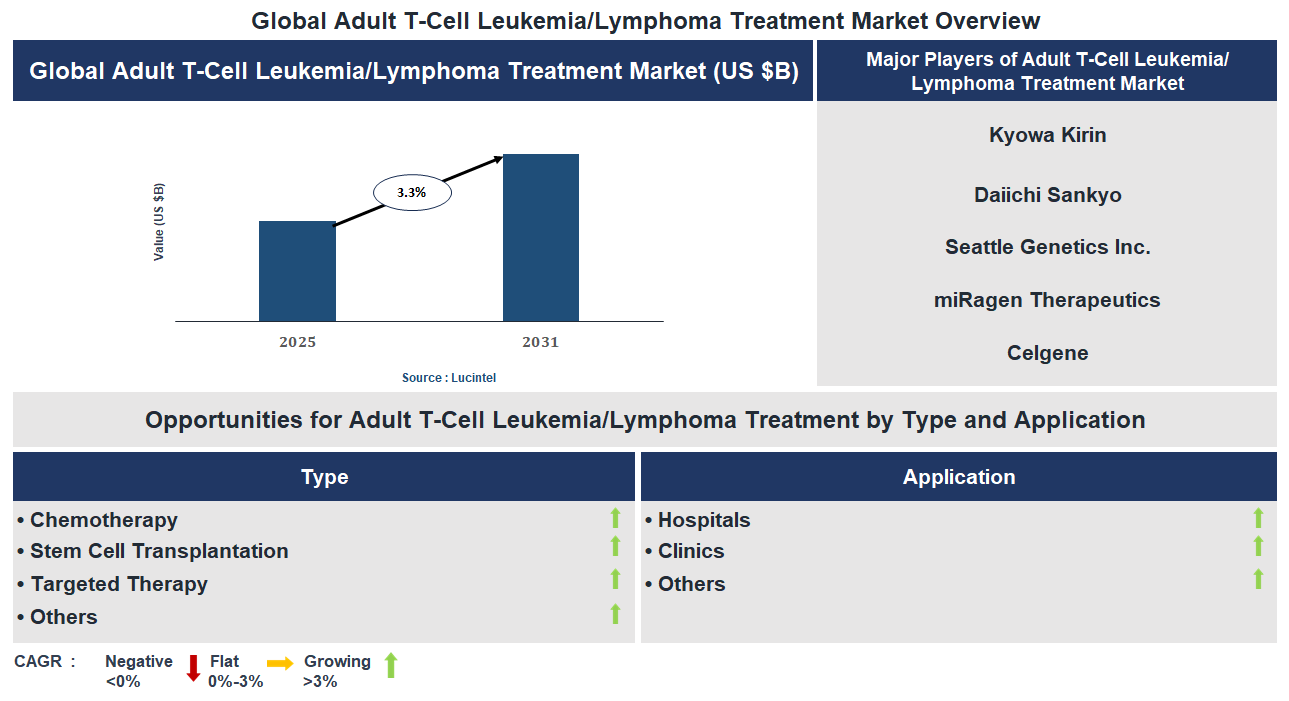 Global Adult T-Cell Leukemia/Lymphoma Treatment Market Overview

Global Adult T-Cell Leukemia/Lymphoma Treatment Market (US $B)

Value (US $B)

3.3%

2025

2031

Source : Lucintel

Major Players of Adult T-Cell Leukemia/ Lymphoma Treatment Market

Kyowa Kirin

Daiichi Sankyo

Seattle Genetics Inc.

miRagen Therapeutics

Celgene

Opportunities for Adult T-Cell Leukemia/Lymphoma Treatment by Type and Application

Type

• Chemotherapy
• Stem Cell Transplantation
• Targeted Therapy
• Others

Application

• Hospitals
• Clinics
• Others

CAGR : Negative <0% Flat 0%-3% Growing >3%